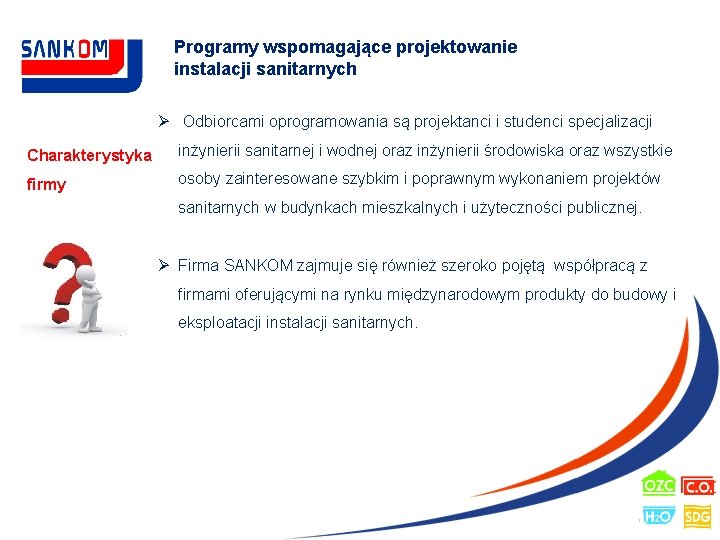 SANKOM

Programy wspomagające projektowanie instalacji sanitarnych

Charakterystyka firmy

➢ Odbiorcami oprogramowania są projektanci i studenci specjalizacji inżynierii sanitarnej i wodnej oraz inżynierii środowiska oraz wszystkie osoby zainteresowane szybkim i poprawnym wykonaniem projektów sanitarnych w budynkach mieszkalnych i użyteczności publicznej.

➢ Firma SANKOM zajmuje się również szeroko pojętą współpracą z firmami oferującymi na rynku międzynarodowym produkty do budowy i eksploatacji instalacji sanitarnych.

OZC C.O. $H_2O$ SDG